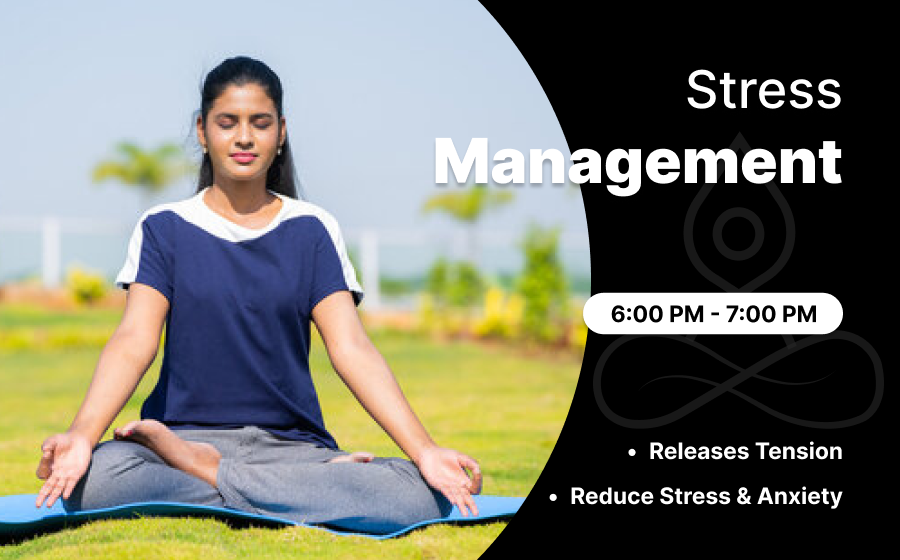 Stress
Management

6:00 PM - 7:00 PM

• Releases Tension
• Reduce Stress & Anxiety